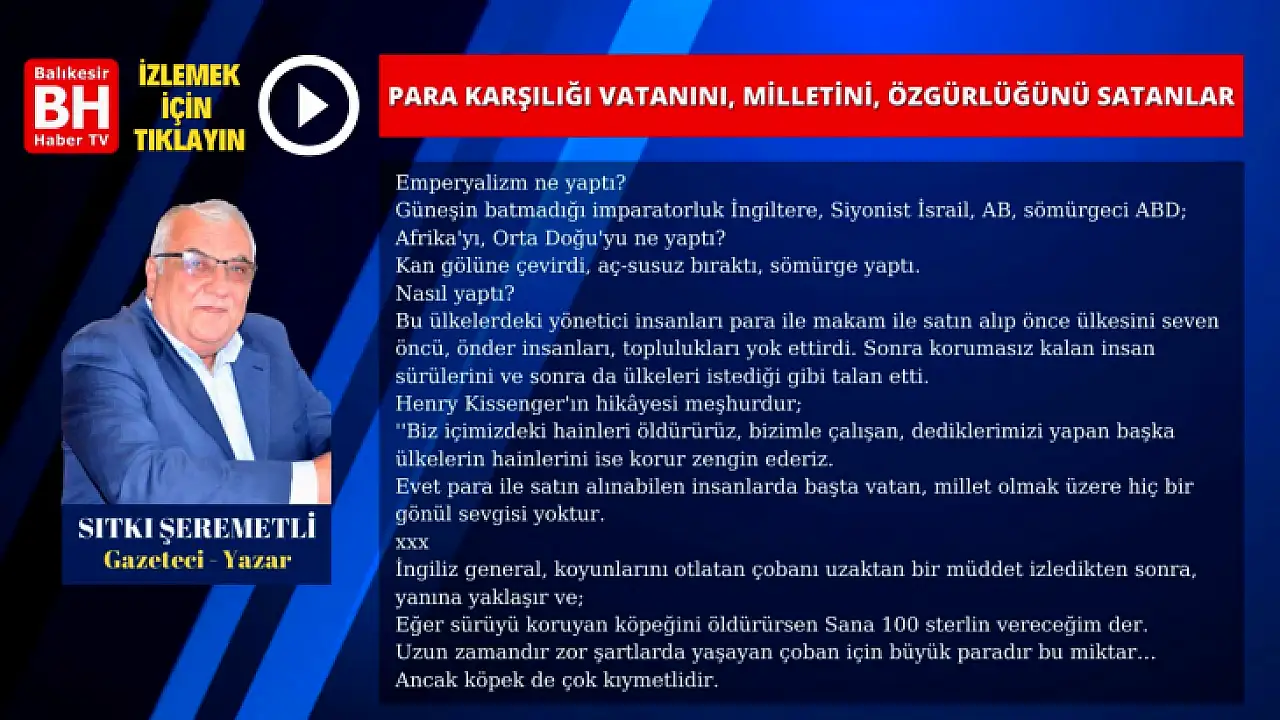 Balıkesir
BH
Haber TV

İZLEMEK İÇİN TIKLAYIN

PARA KARŞILIĞI VATANINI, MİLLETİNİ, ÖZGÜRLÜĞÜNÜ SATANLAR

SITKI ŞEREMETLİ
Gazeteci - Yazar

Emperyalizm ne yaptı?
Güneşin batmadığı imparatorluk İngiltere, Siyonist İsrail, AB, sömürgeci ABD; Afrika'yı, Orta Doğu'yu ne yaptı?
Kan gölüne çevirdi, aç-susuz bıraktı, sömürge yaptı.
Nasıl yaptı?
Bu ülkelerdeki yönetici insanları para ile makam ile satın alıp önce ülkesini seven öncü, önder insanları, toplulukları yok ettirdi. Sonra korumasız kalan insan sürülerini ve sonra da ülkeleri istediği gibi talan etti.
Henry Kissenger'ın hikâyesi meşhurdur;
''Biz içimizdeki hainleri öldürürüz, bizimle çalışan, dediklerimizi yapan başka ülkelerin hainlerini ise korur zengin ederiz.
Evet para ile satın alınabilen insanlarda başta vatan, millet olmak üzere hiç bir gönül sevgisi yoktur.
xxx
İngiliz general, koyunlarını otlatan çobanı uzaktan bir müddet izledikten sonra, yanına yaklaşır ve;
Eğer sürüyü koruyan köpeğini öldürürsen Sana 100 sterlin vereceğim der.
Uzun zamandır zor şartlarda yaşayan çoban için büyük paradır bu miktar...
Ancak köpek de çok kıymetlidir.